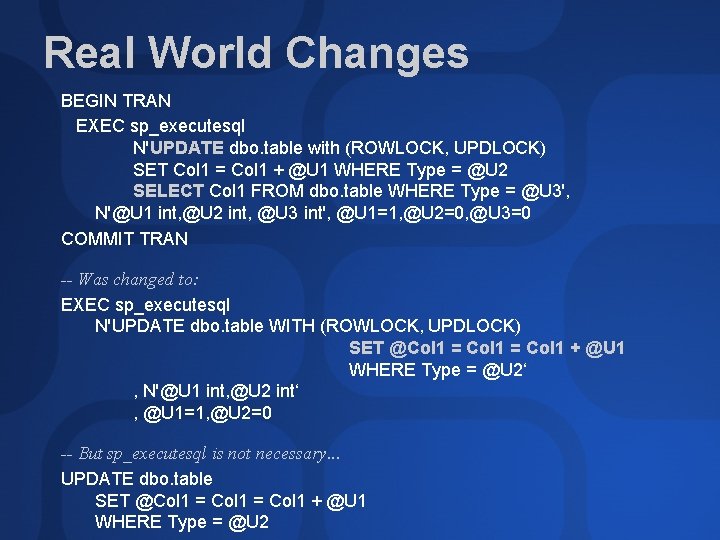 Real World Changes

BEGIN TRAN
EXEC sp_executesql
N'UPDATE dbo.table with (ROWLOCK, UPDLOCK)
SET Col1 = Col1 + @U1 WHERE Type = @U2
SELECT Col1 FROM dbo.table WHERE Type = @U3',
N'@U1 int,@U2 int, @U3 int', @U1=1,@U2=0,@U3=0
COMMIT TRAN

-- Was changed to:
EXEC sp_executesql
N'UPDATE dbo.table WITH (ROWLOCK, UPDLOCK)
SET @Col1 = Col1 = Col1 + @U1
WHERE Type = @U2‘
, N'@U1 int,@U2 int‘
, @U1=1,@U2=0

-- But sp_executesql is not necessary…
UPDATE dbo.table
SET @Col1 = Col1 = Col1 + @U1
WHERE Type = @U2